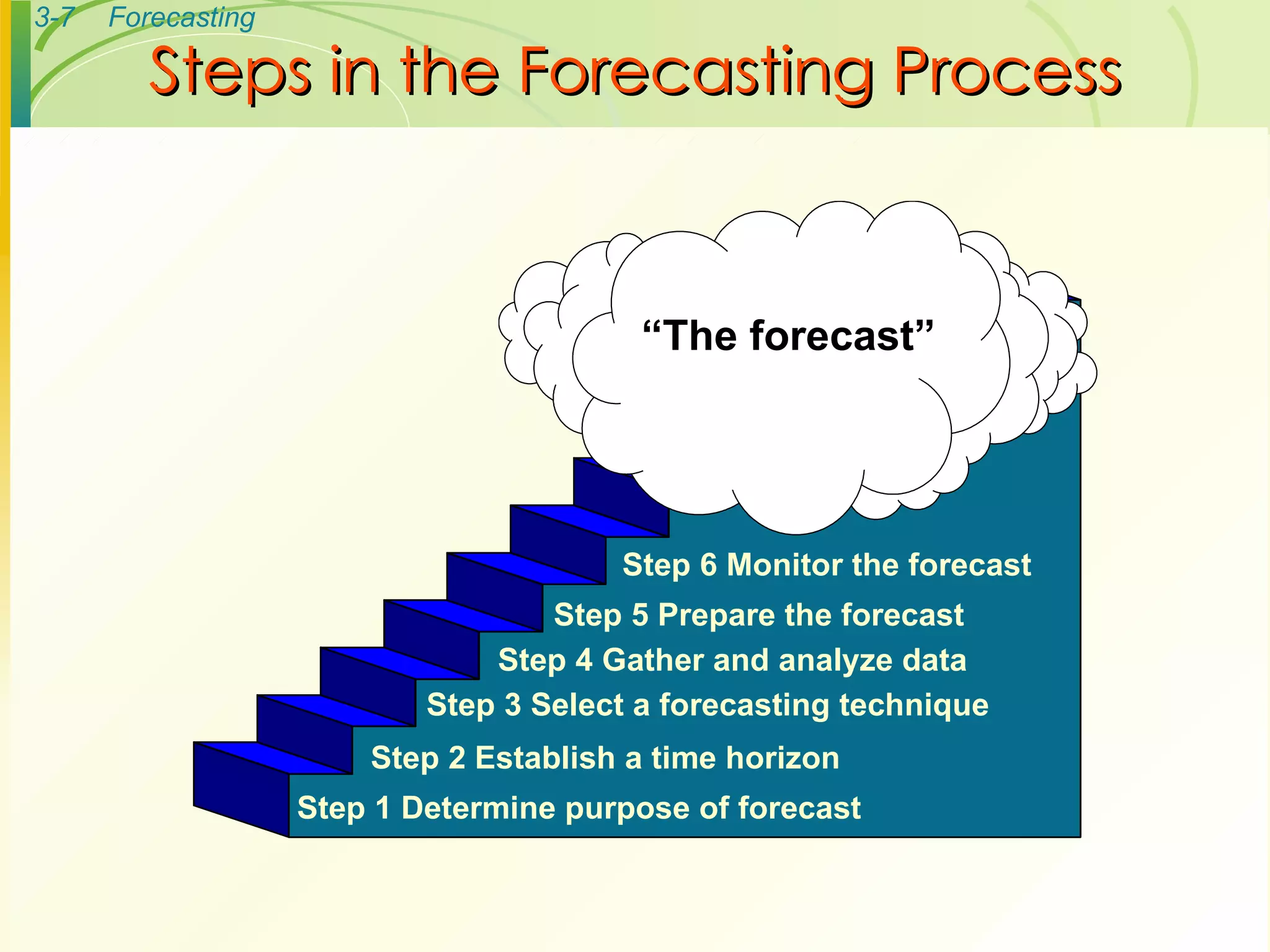 3-7 Forecasting

Steps in the Forecasting Process

“The forecast”

Step 6 Monitor the forecast

Step 5 Prepare the forecast

Step 4 Gather and analyze data

Step 3 Select a forecasting technique

Step 2 Establish a time horizon

Step 1 Determine purpose of forecast